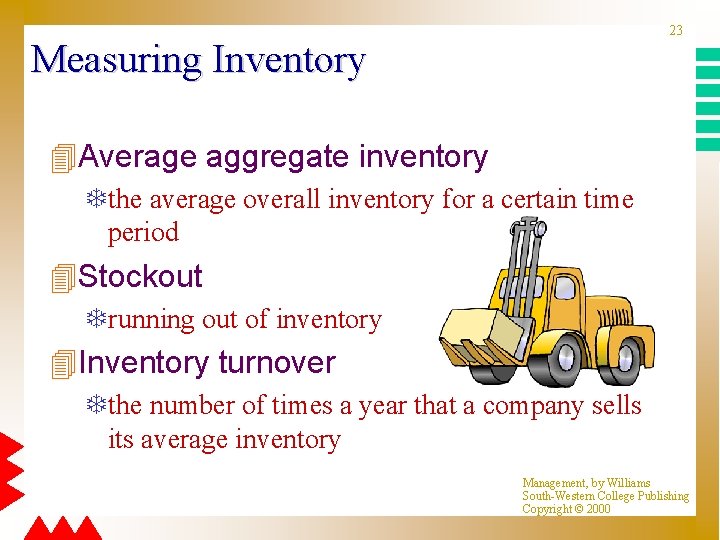 23

Measuring Inventory

Average aggregate inventory

the average overall inventory for a certain time period

Stockout

running out of inventory

Inventory turnover

the number of times a year that a company sells its average inventory

Management, by Williams
South-Western College Publishing
Copyright © 2000